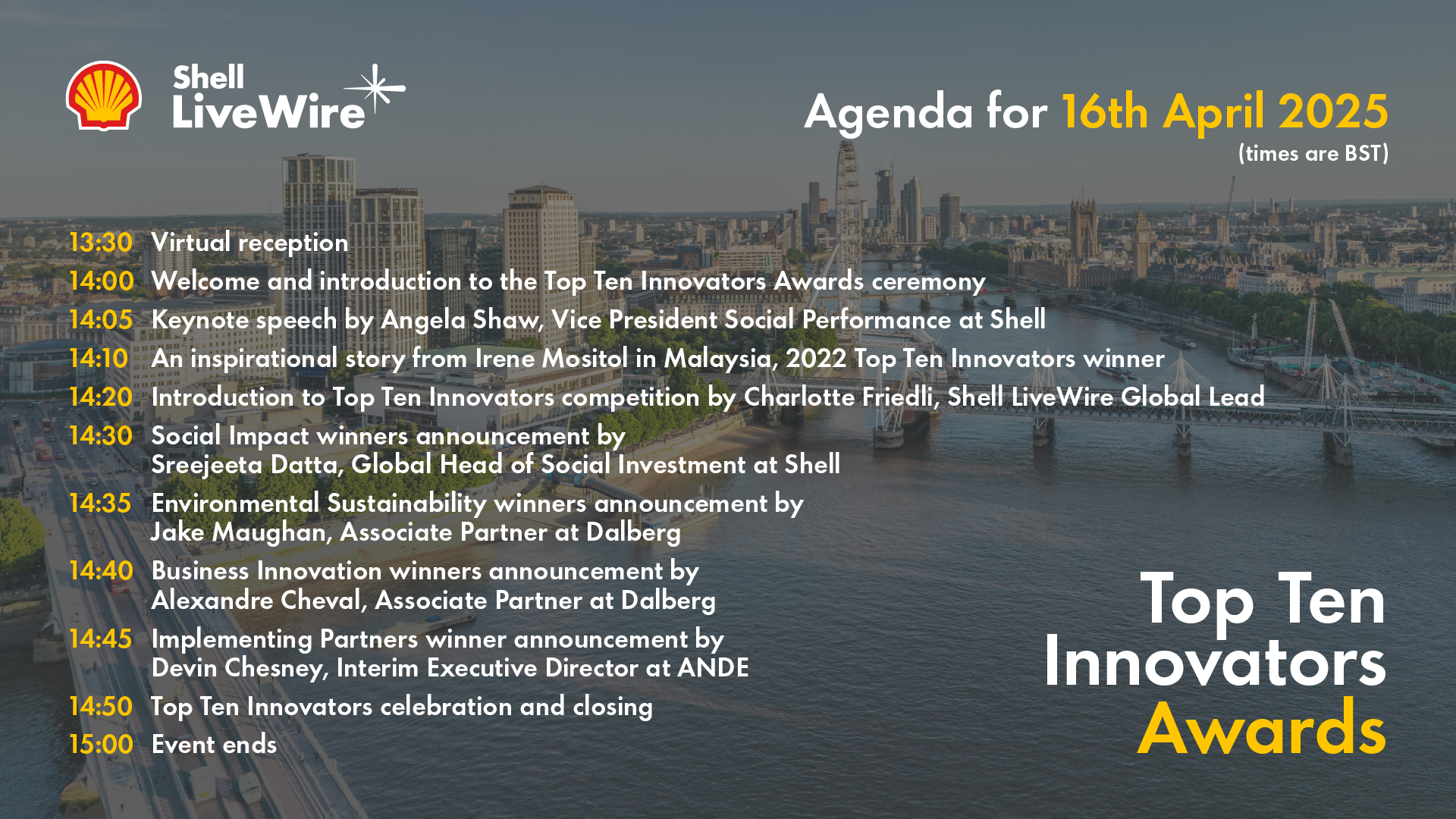 Shell LiveWire

Agenda for 16th April 2025
(times are BST)

13:30 Virtual reception
14:00 Welcome and introduction to the Top Ten Innovators Awards ceremony
14:05 Keynote speech by Angela Shaw, Vice President Social Performance at Shell
14:10 An inspirational story from Irene Mositol in Malaysia, 2022 Top Ten Innovators winner
14:20 Introduction to Top Ten Innovators competition by Charlotte Friedli, Shell LiveWire Global Lead
14:30 Social Impact winners announcement by Sreejeeta Datta, Global Head of Social Investment at Shell
14:35 Environmental Sustainability winners announcement by Jake Maughan, Associate Partner at Dalberg
14:40 Business Innovation winners announcement by Alexandre Cheval, Associate Partner at Dalberg
14:45 Implementing Partners winner announcement by Devin Chesney, Interim Executive Director at ANDE
14:50 Top Ten Innovators celebration and closing
15:00 Event ends

Top Ten Innovators Awards